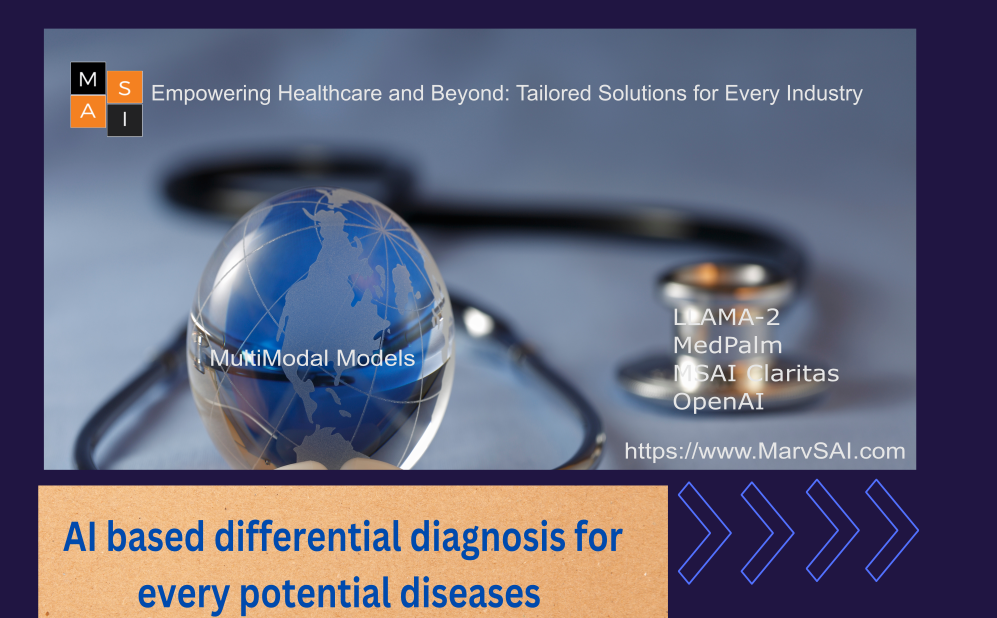 M S
A I

Empowering Healthcare and Beyond: Tailored Solutions for Every Industry

MultiModal Models

LLAMA-2
MedPalm
MSAI Claritas
OpenAI

https://www.MarvSAI.com

AI based differential diagnosis for every potential diseases